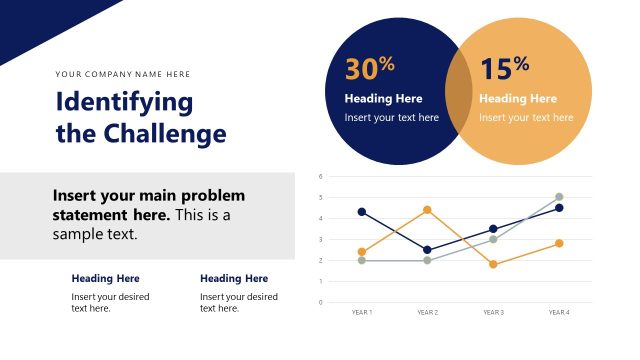 YOUR COMPANY NAME HERE

Identifying the Challenge

Insert your main problem statement here. This is a sample text.

Heading Here

Insert your desired text here.

Heading Here

Insert your desired text here.

30%

Heading Here

Insert your text here

15%

Heading Here

Insert your text here

6
5
4
3
2
1
0

YEAR 1
YEAR 2
YEAR 3
YEAR 4